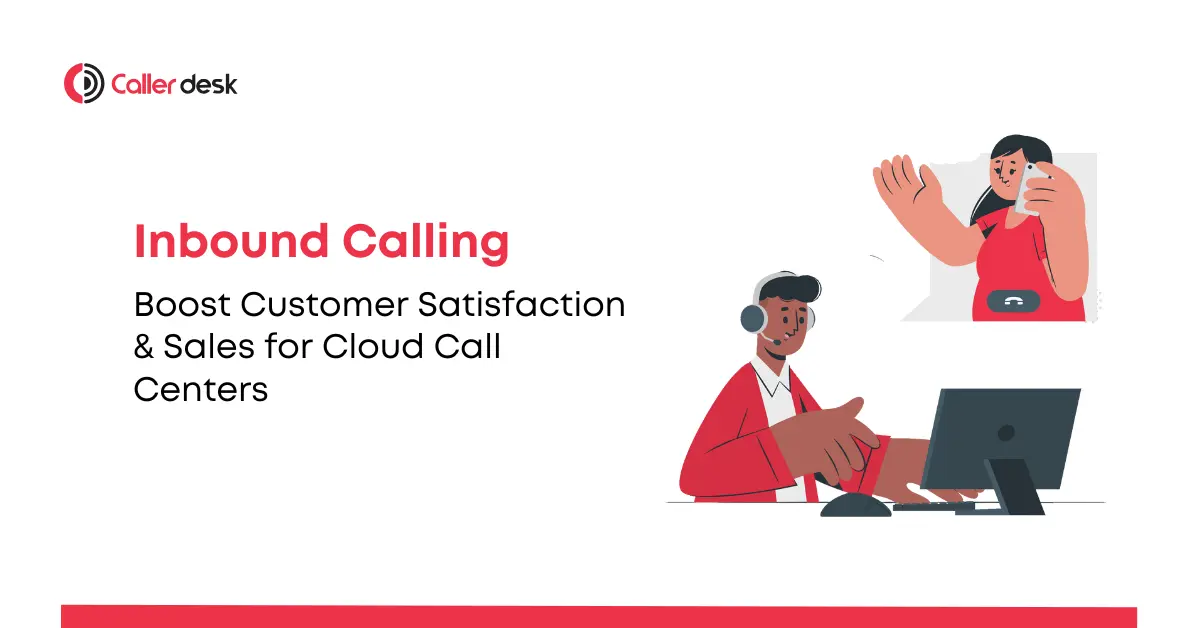 Caller desk

Inbound Calling

Boost Customer Satisfaction & Sales for Cloud Call Centers